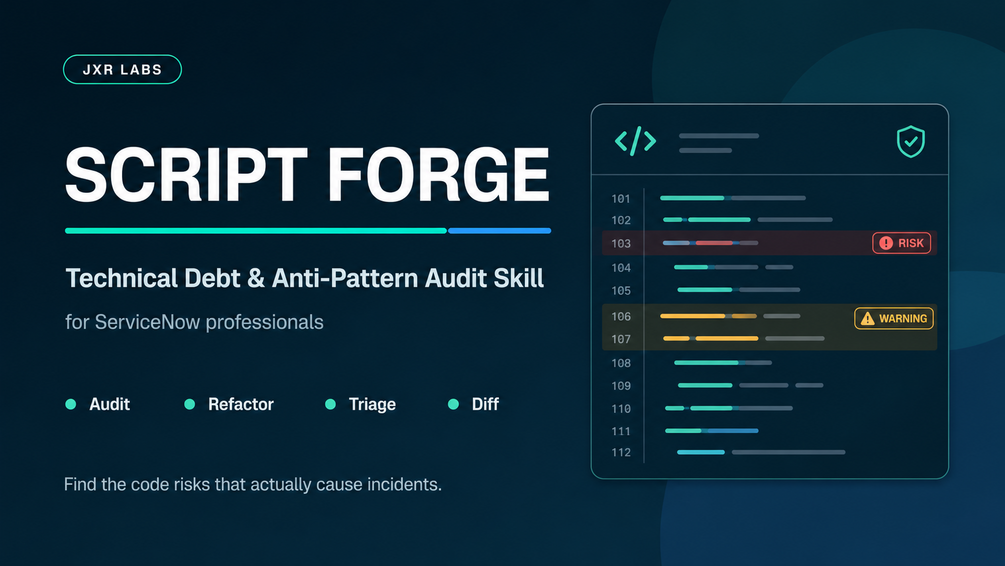 JXR LABS

SCRIPT FORGE

Technical Debt & Anti-Pattern Audit Skill

for ServiceNow professionals

Audit Refactor Triage Diff

Find the code risks that actually cause incidents.

</>

101
102
103 RISK
104
105
106 WARNING
107
108
109
110
111
112